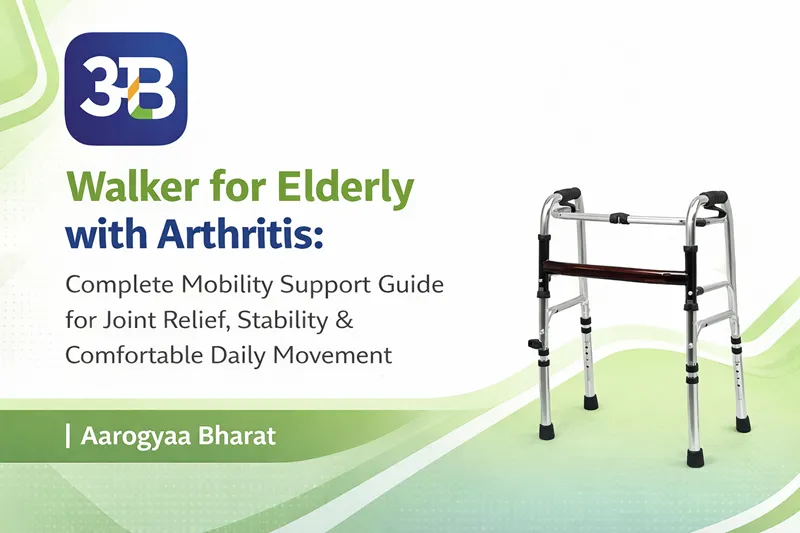 3B

Walker for Elderly with Arthritis:

Complete Mobility Support Guide for Joint Relief, Stability & Comfortable Daily Movement

| Aarogyaa Bharat